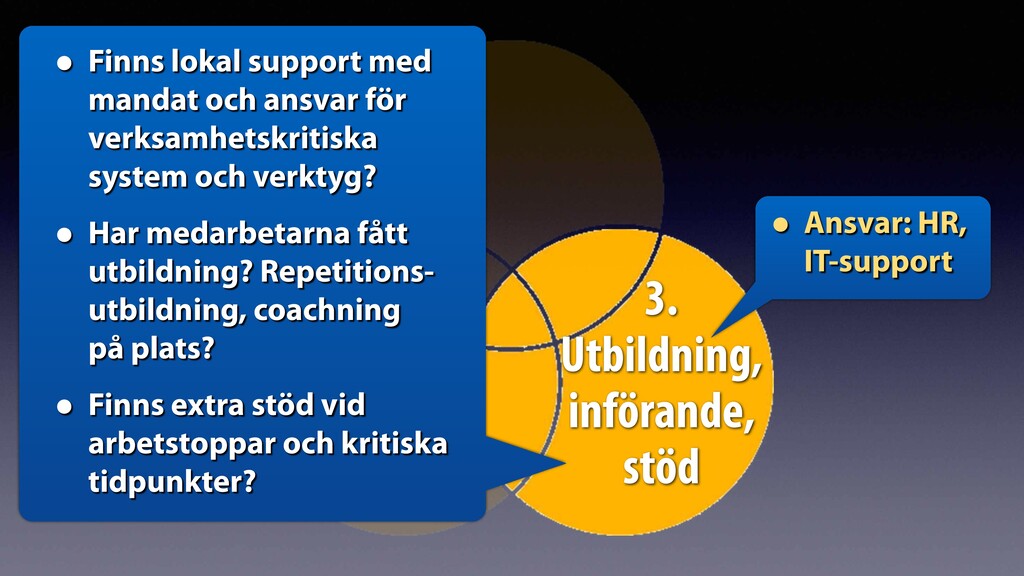 • Finns lokal support med mandat och ansvar för verksamhetskritiska system och verktyg?

• Har medarbetarna fått utbildning? Repetitionsutbildning, coachning på plats?

• Finns extra stöd vid arbetstoppar och kritiska tidpunkter?

3. Utbildning, införande, stöd

• Ansvar: HR, IT-support